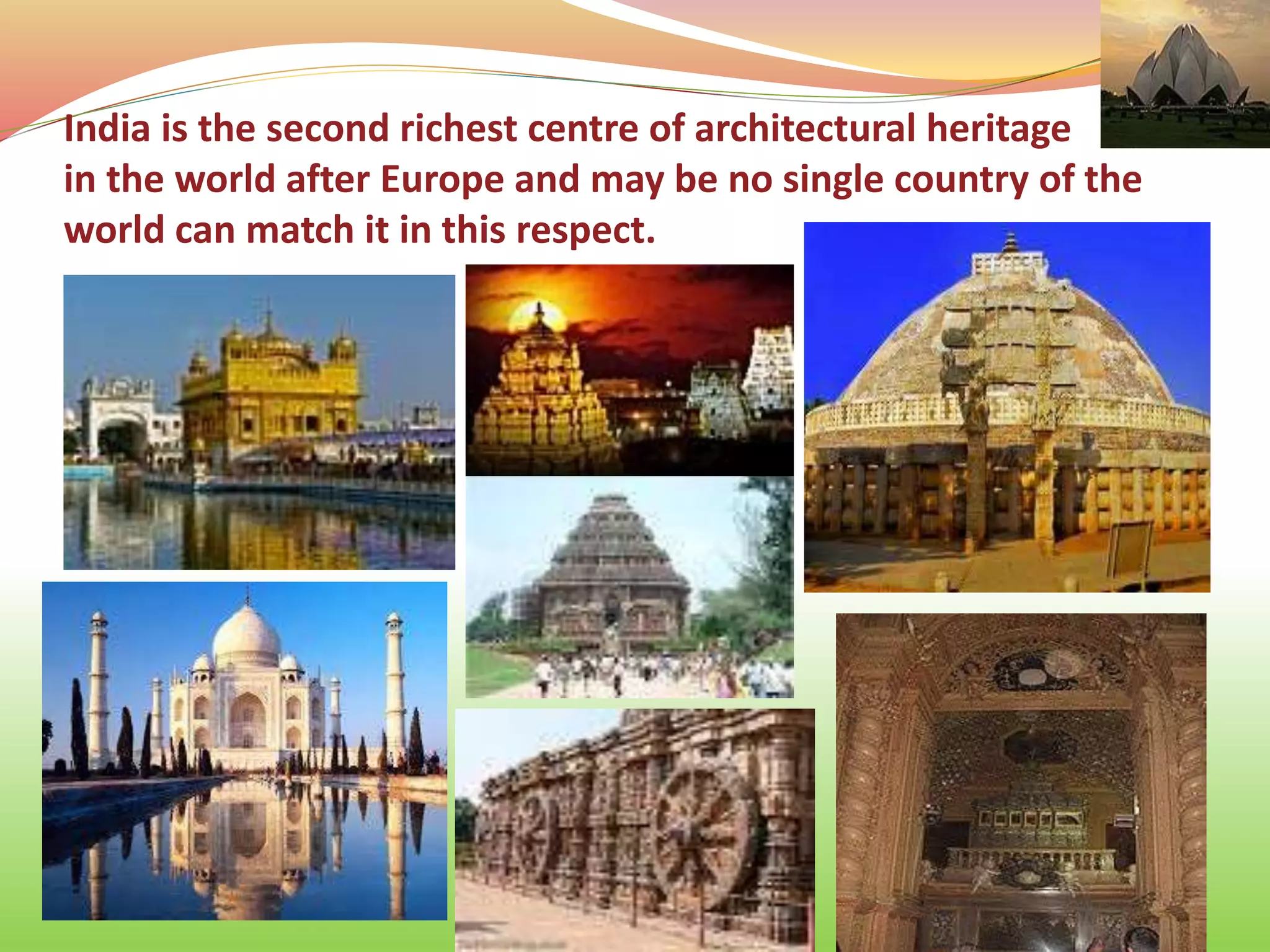 India is the second richest centre of architectural heritage in the world after Europe and may be no single country of the world can match it in this respect.